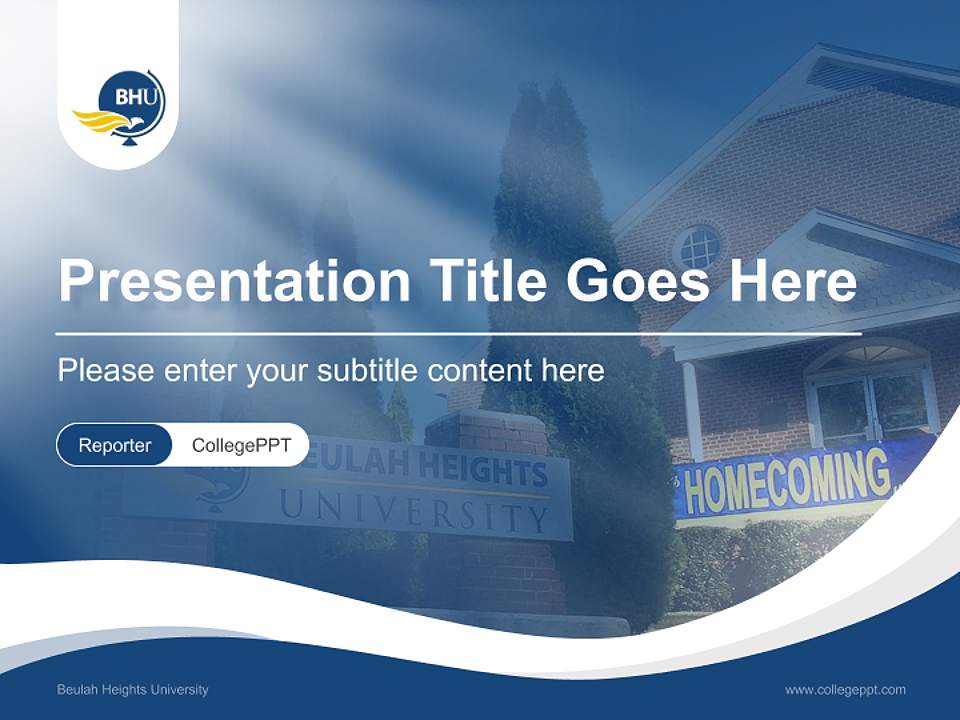 BHU

Presentation Title Goes Here

Please enter your subtitle content here

Reporter CollegePPT

EULAH HEIGHTS
UNIVERSITY

HOMECOMING

Beulah Heights University

www.collegeppt.com